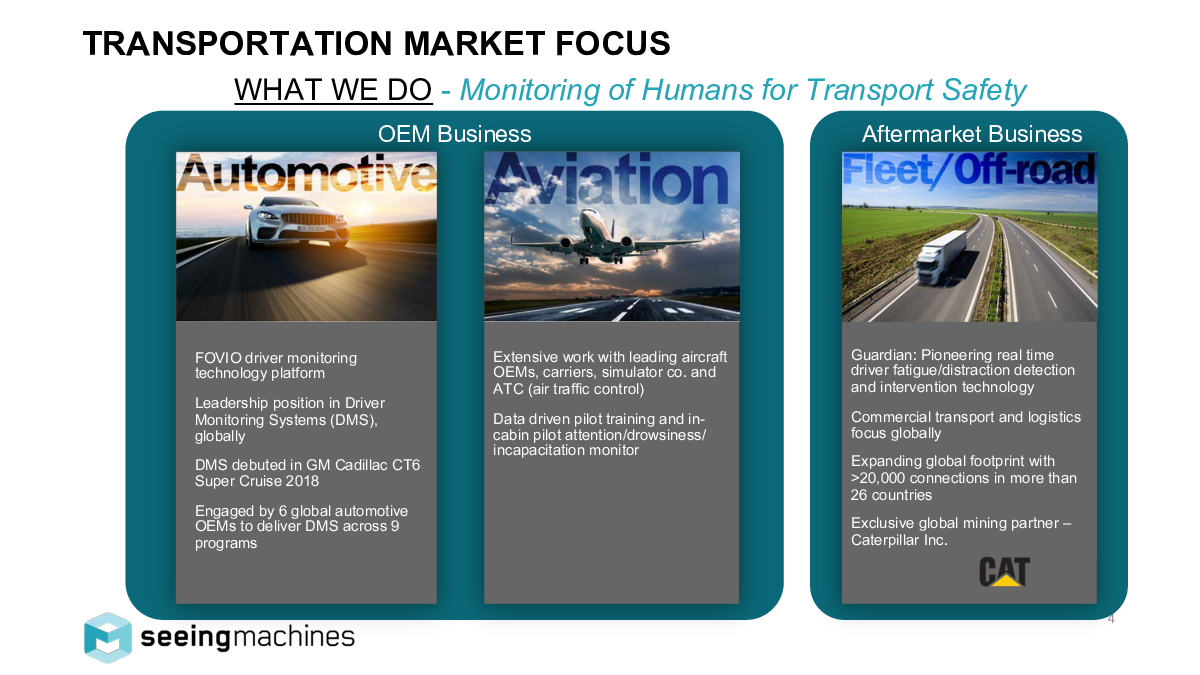 TRANSPORTATION MARKET FOCUS

WHAT WE DO - Monitoring of Humans for Transport Safety

OEM Business

Automotive

FOVIO driver monitoring technology platform

Leadership position in Driver Monitoring Systems (DMS), globally

DMS debuted in GM Cadillac CT6 Super Cruise 2018

Engaged by 6 global automotive OEMs to deliver DMS across 9 programs

Aviation

Extensive work with leading aircraft OEMs, carriers, simulator co. and ATC (air traffic control)

Data driven pilot training and in-cabin pilot attention/drowsiness/ incapacitation monitor

Aftermarket Business

Fleet/Off-road

Guardian: Pioneering real time driver fatigue/distraction detection and intervention technology

Commercial transport and logistics focus globally

Expanding global footprint with >20,000 connections in more than 26 countries

Exclusive global mining partner – Caterpillar Inc.

CAT

4

seeingmachines